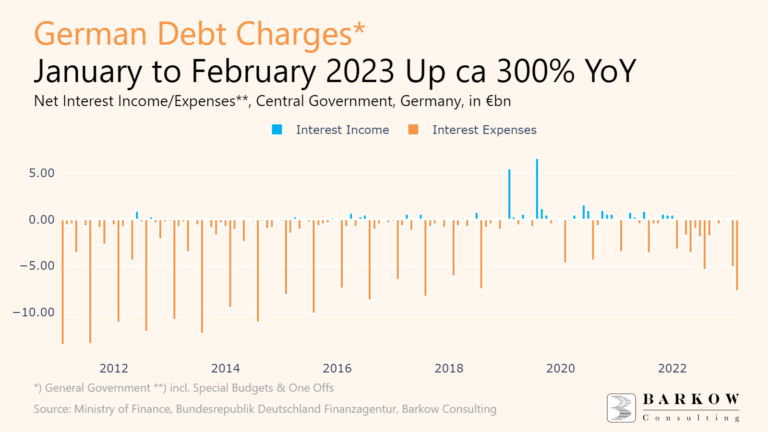 German Debt Charges*
January to February 2023 Up ca 300% YoY
Net Interest Income/Expenses**, Central Government, Germany, in €bn

Interest Income Interest Expenses

5.00
0.00
−5.00
−10.00

2012 2014 2016 2018 2020 2022

*) General Government **) incl. Special Budgets & One Offs
Source: Ministry of Finance, Bundesrepublik Deutschland Finanzagentur, Barkow Consulting

BARKOW
Consulting